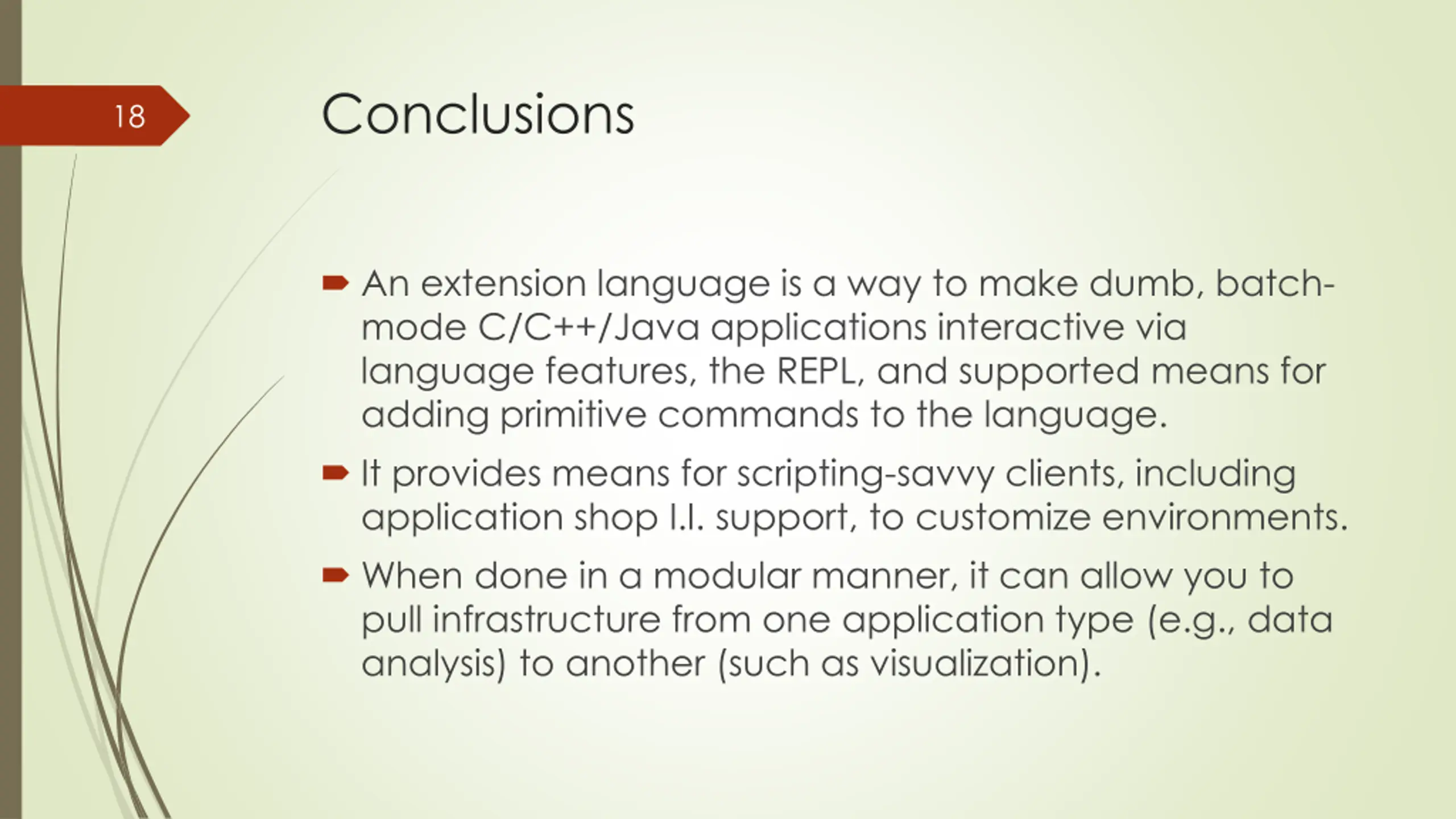 18

Conclusions

An extension language is a way to make dumb, batch-mode C/C++/Java applications interactive via language features, the REPL, and supported means for adding primitive commands to the language.

It provides means for scripting-savvy clients, including application shop I.I. support, to customize environments.

When done in a modular manner, it can allow you to pull infrastructure from one application type (e.g., data analysis) to another (such as visualization).